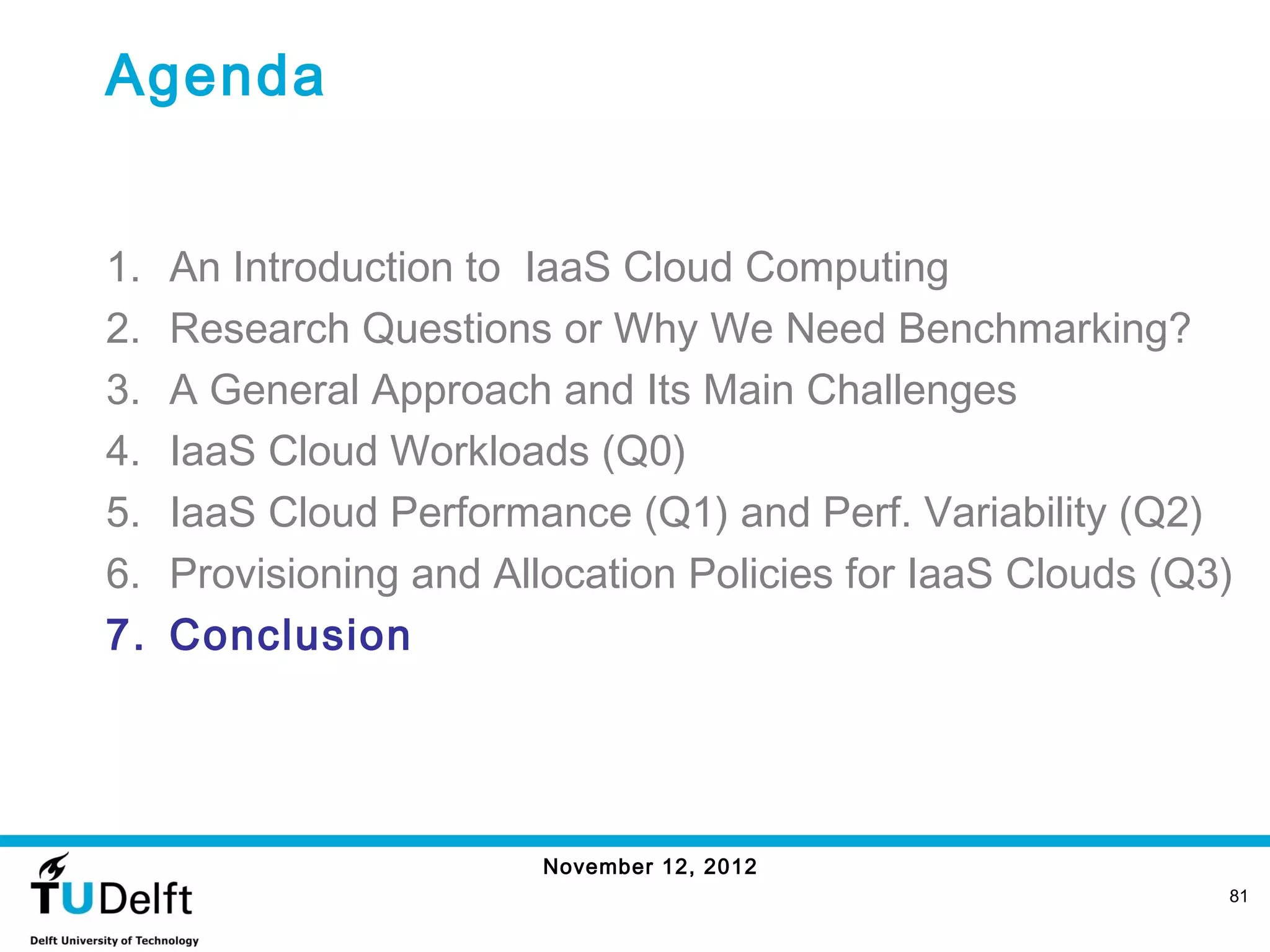 Agenda

1. An Introduction to IaaS Cloud Computing
2. Research Questions or Why We Need Benchmarking?
3. A General Approach and Its Main Challenges
4. IaaS Cloud Workloads (Q0)
5. IaaS Cloud Performance (Q1) and Perf. Variability (Q2)
6. Provisioning and Allocation Policies for IaaS Clouds (Q3)
7. Conclusion

November 12, 2012

TUDelft
Delft University of Technology

81